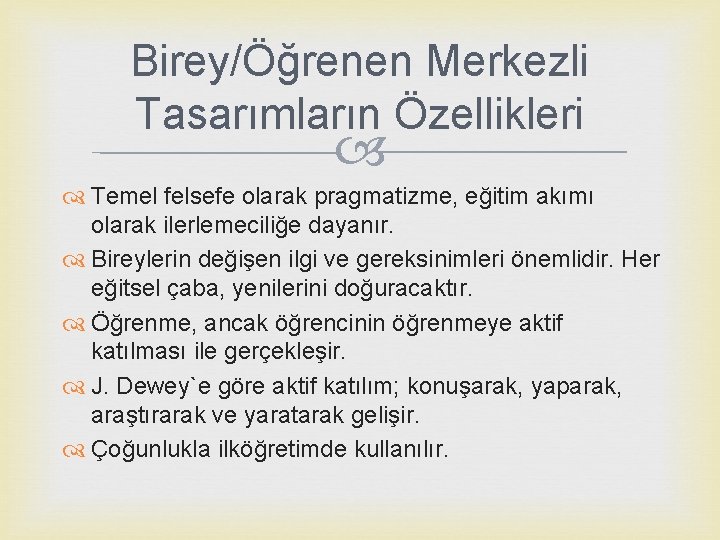 Birey/Öğrenen Merkezli Tasarımların Özellikleri

Temel felsefe olarak pragmatizme, eğitim akımı olarak ilerlemeciliğe dayanır.

Bireylerin değişen ilgi ve gereksinimleri önemlidir. Her eğitsel çaba, yenilerini doğuracaktır.

Öğrenme, ancak öğrencinin öğrenmeye aktif katılması ile gerçekleşir.

J. Dewey`e göre aktif katılım; konuşarak, yaparak, araştırarak ve yaratarak gelişir.

Çoğunlukla ilköğretimde kullanılır.